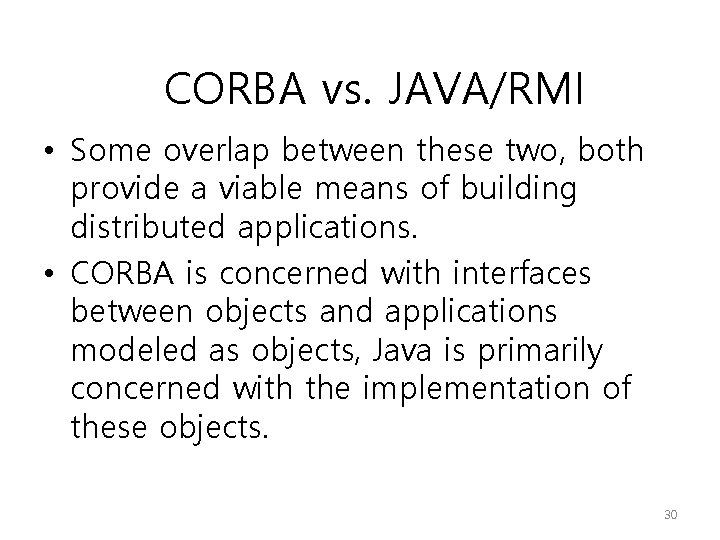 CORBA vs. JAVA/RMI

• Some overlap between these two, both provide a viable means of building distributed applications.

• CORBA is concerned with interfaces between objects and applications modeled as objects, Java is primarily concerned with the implementation of these objects.

30